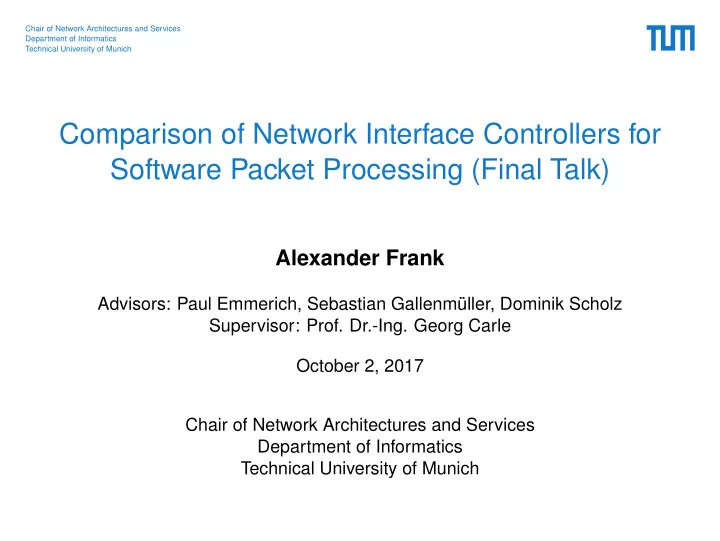 Chair of Network Architectures and Services
Department of Informatics
Technical University of Munich

TUM

Comparison of Network Interface Controllers for Software Packet Processing (Final Talk)

Alexander Frank

Advisors: Paul Emmerich, Sebastian Gallenmüller, Dominik Scholz
Supervisor: Prof. Dr.-Ing. Georg Carle

October 2, 2017

Chair of Network Architectures and Services
Department of Informatics
Technical University of Munich